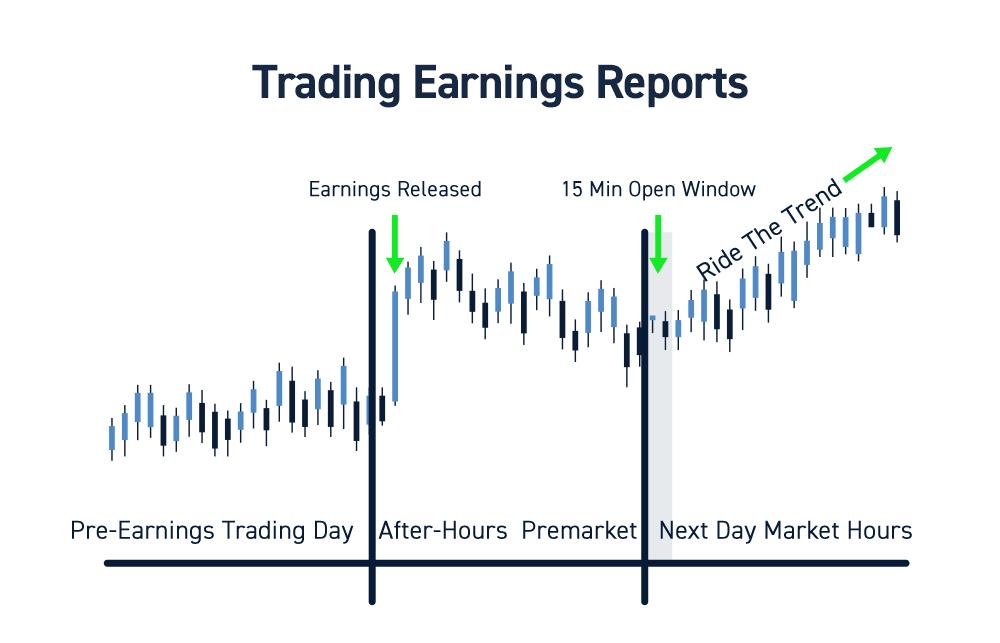 Trading Earnings Reports

Earnings Released

15 Min Open Window

Ride The Trend

Pre-Earnings Trading Day After-Hours Premarket Next Day Market Hours